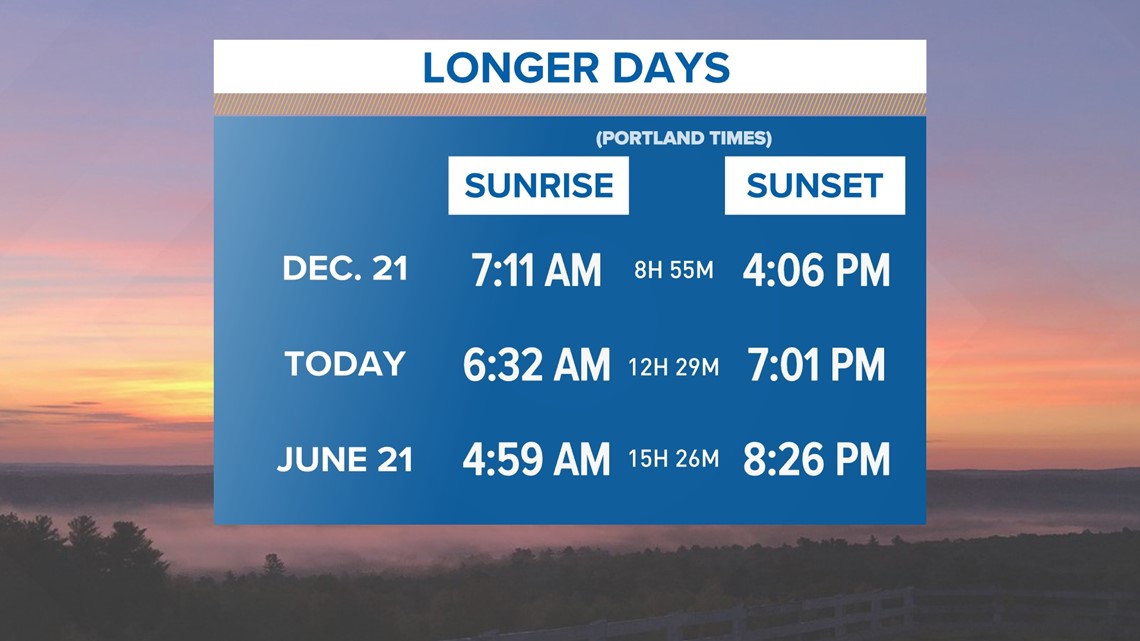 LONGER DAYS

(PORTLAND TIMES)

| | SUNRISE | | SUNSET |
|---|---|---|---|
| DEC. 21 | 7:11 AM | 8H 55M | 4:06 PM |
| TODAY | 6:32 AM | 12H 29M | 7:01 PM |
| JUNE 21 | 4:59 AM | 15H 26M | 8:26 PM |